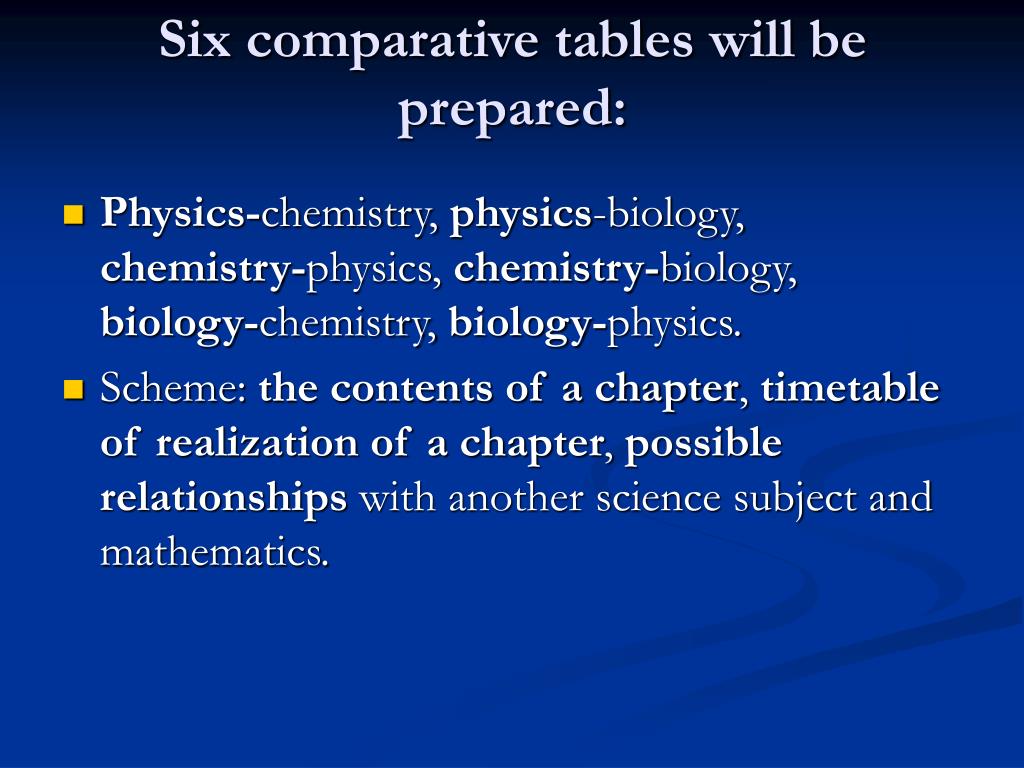 Six comparative tables will be prepared:

Physics-chemistry, physics-biology, chemistry-physics, chemistry-biology, biology-chemistry, biology-physics.

Scheme: the contents of a chapter, timetable of realization of a chapter, possible relationships with another science subject and mathematics.